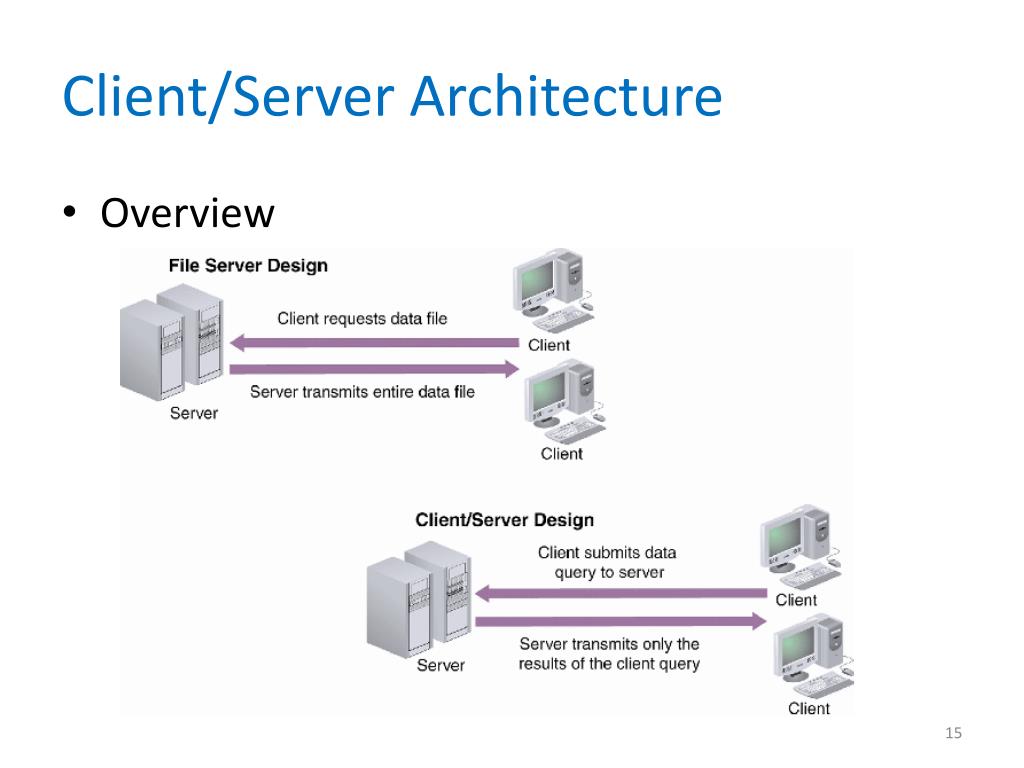 Client/Server Architecture

• Overview

File Server Design

Client requests data file

Client

Server transmits entire data file

Server

Client

Client/Server Design

Client submits data query to server

Client

Server transmits only the results of the client query

Server

Client

15